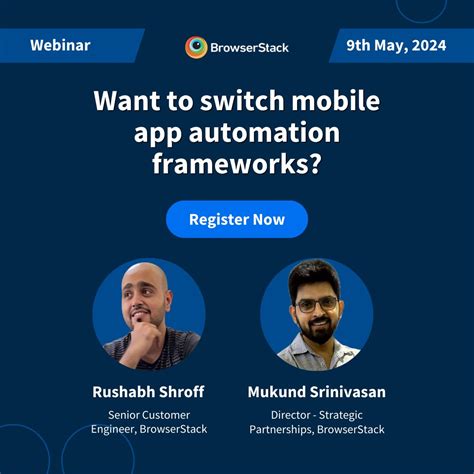 Webinar

BrowserStack

9th May, 2024

Want to switch mobile app automation frameworks?

Register Now

Rushabh Shroff
Senior Customer Engineer, BrowserStack

Mukund Srinivasan
Director - Strategic Partnerships, BrowserStack